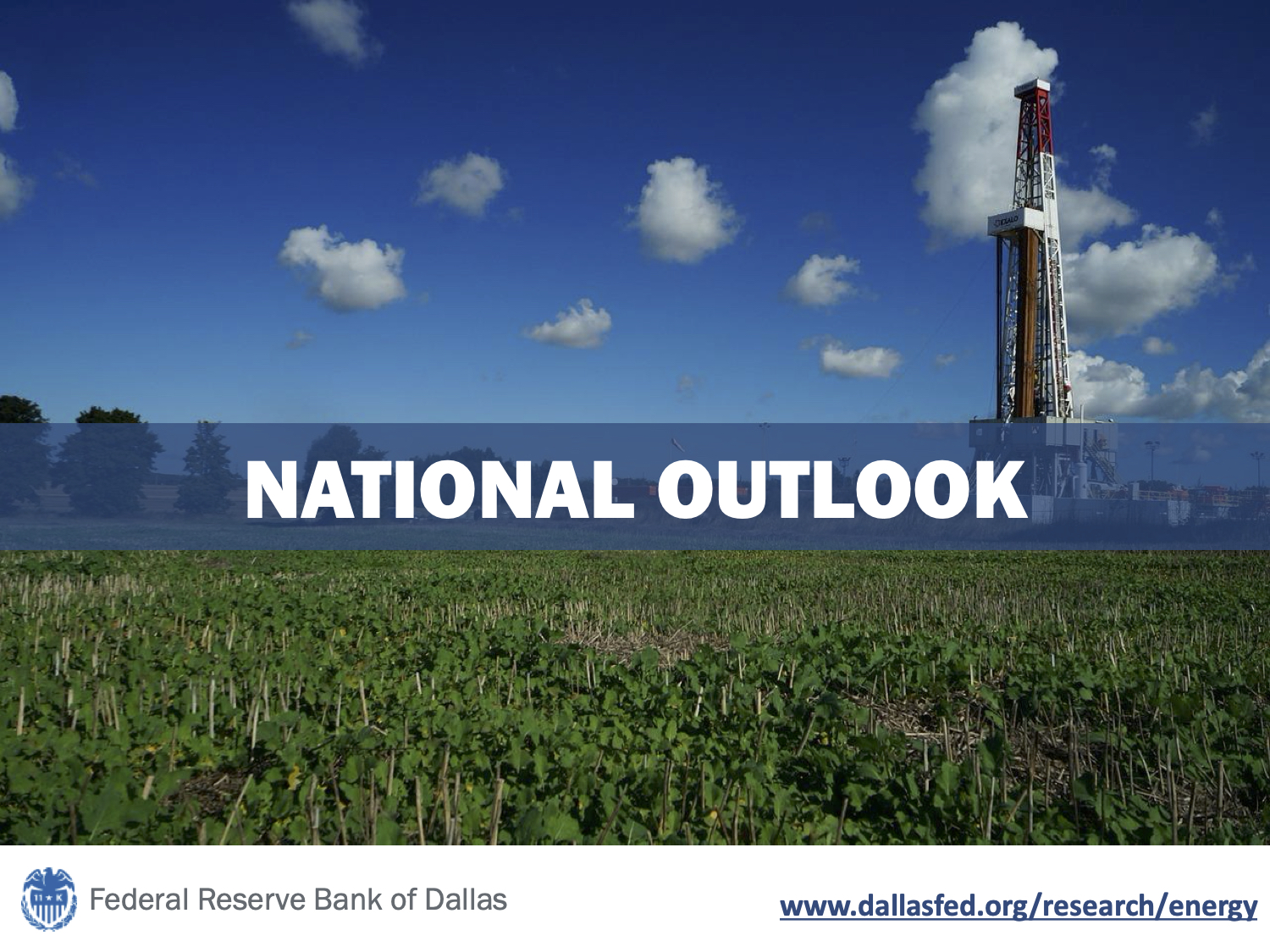 NATIONAL OUTLOOK

Federal Reserve Bank of Dallas

www.dallasfed.org/research/energy